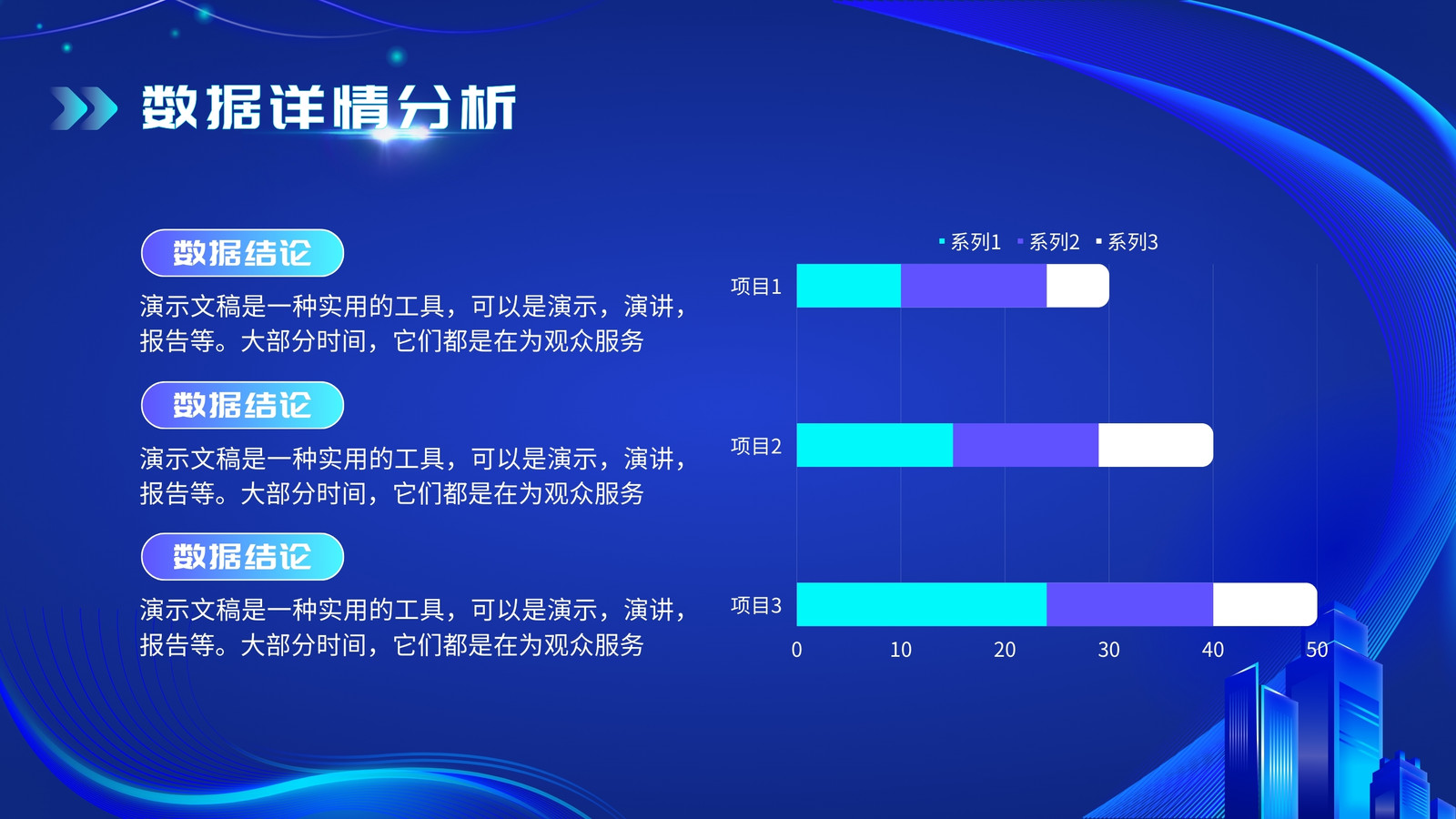 数据详情分析

数据结论

演示文稿是一种实用的工具，可以是演示，演讲，报告等。大部分时间，它们都是在为观众服务

数据结论

演示文稿是一种实用的工具，可以是演示，演讲，报告等。大部分时间，它们都是在为观众服务

数据结论

演示文稿是一种实用的工具，可以是演示，演讲，报告等。大部分时间，它们都是在为观众服务

系列1 系列2 系列3

项目1
项目2
项目3

0 10 20 30 40 50